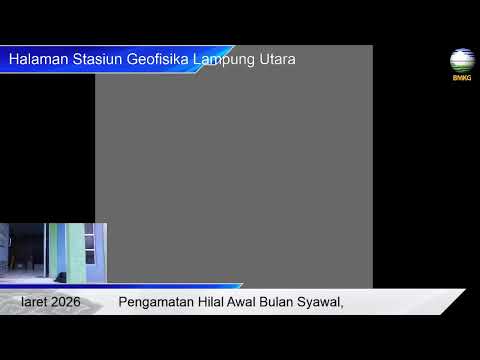 Halaman Stasiun Geofisika Lampung Utara

BMKG

laret 2026 Pengamatan Hilal Awal Bulan Syawal,